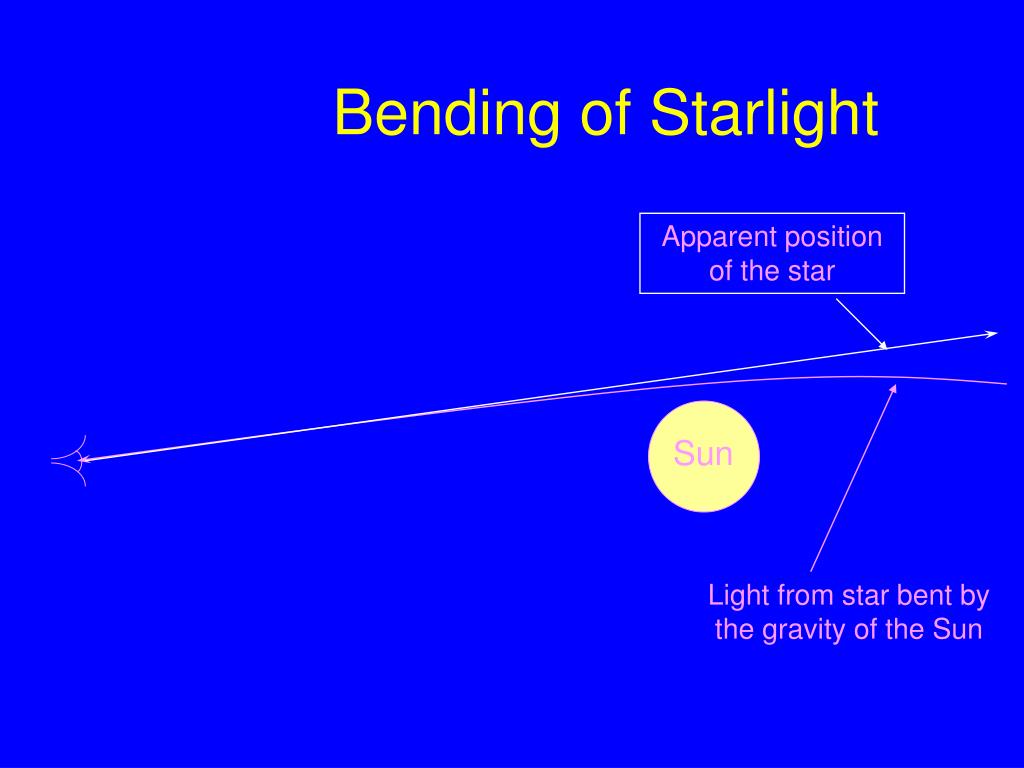 Bending of Starlight

Apparent position of the star

Sun

Light from star bent by the gravity of the Sun